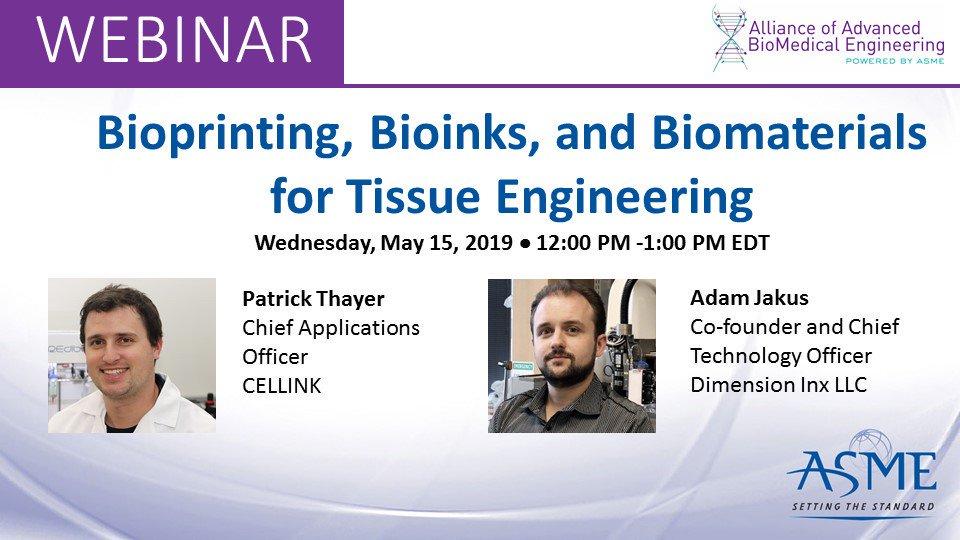 WEBINAR

Alliance of Advanced BioMedical Engineering
POWERED BY ASME

Bioprinting, Bioinks, and Biomaterials for Tissue Engineering

Wednesday, May 15, 2019 • 12:00 PM -1:00 PM EDT

Patrick Thayer
Chief Applications Officer
CELLINK

Adam Jakus
Co-founder and Chief Technology Officer
Dimension Inx LLC

ASME
SETTING THE STANDARD